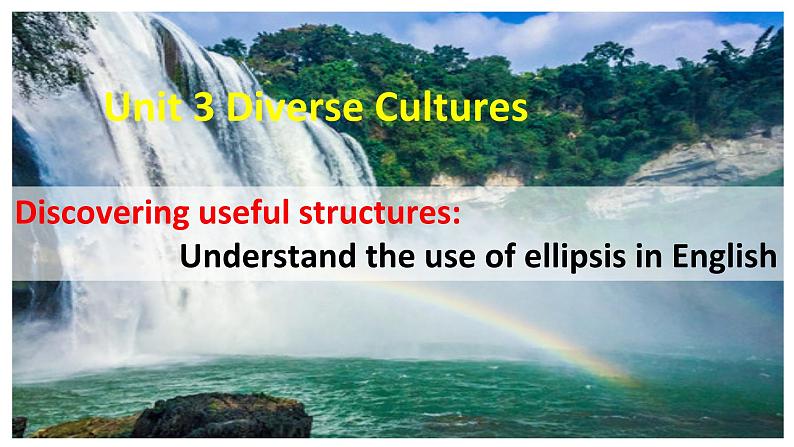 Unit 3 Diverse Cultures

Discovering useful structures:
Understand the use of ellipsis in English